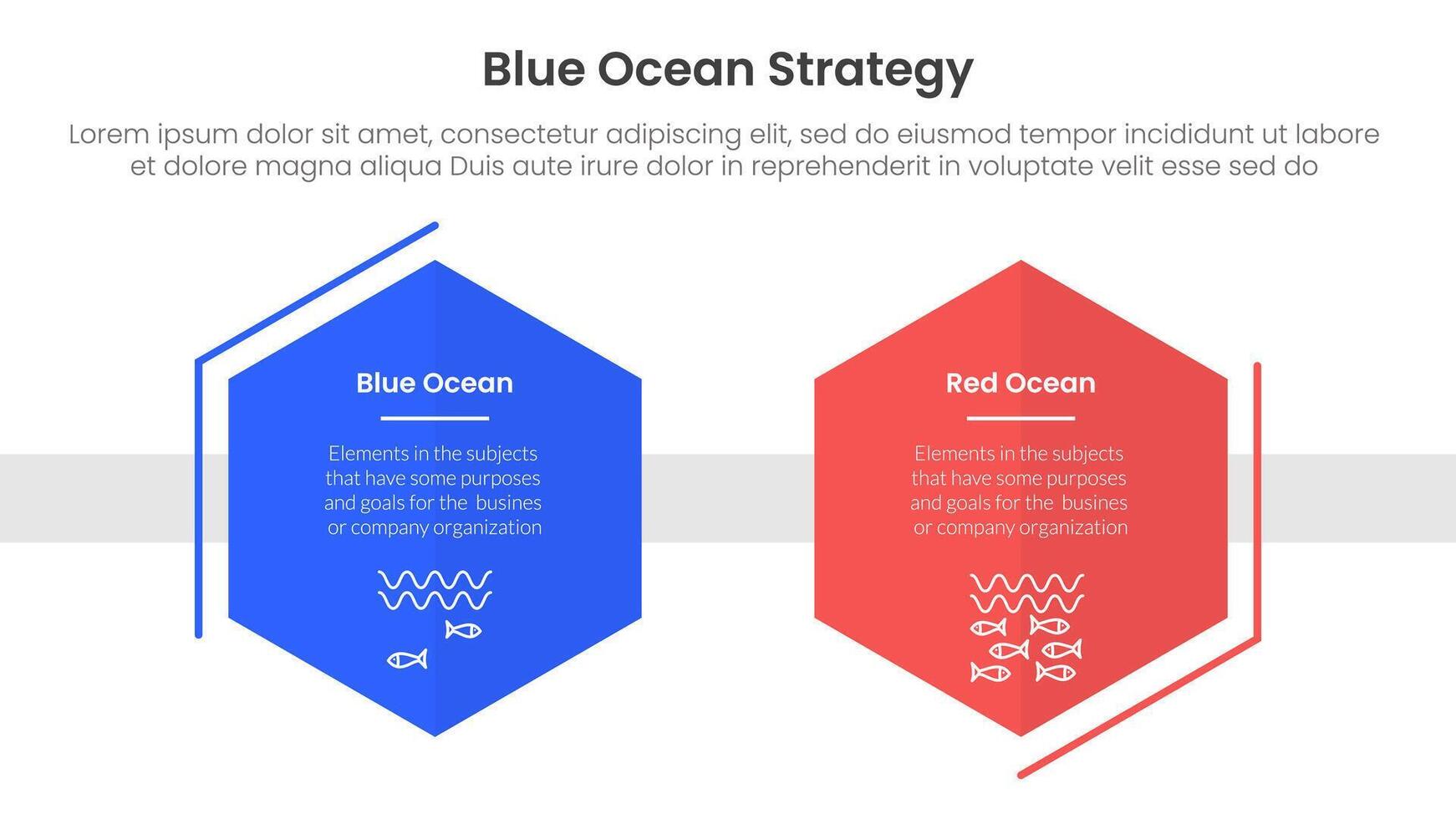 Blue Ocean Strategy

Lorem ipsum dolor sit amet, consectetur adipiscing elit, sed do eiusmod tempor incididunt ut labore et dolore magna aliqua Duis aute irure dolor in reprehenderit in voluptate velit esse sed do

Blue Ocean

Elements in the subjects that have some purposes and goals for the busines or company organization

Red Ocean

Elements in the subjects that have some purposes and goals for the busines or company organization